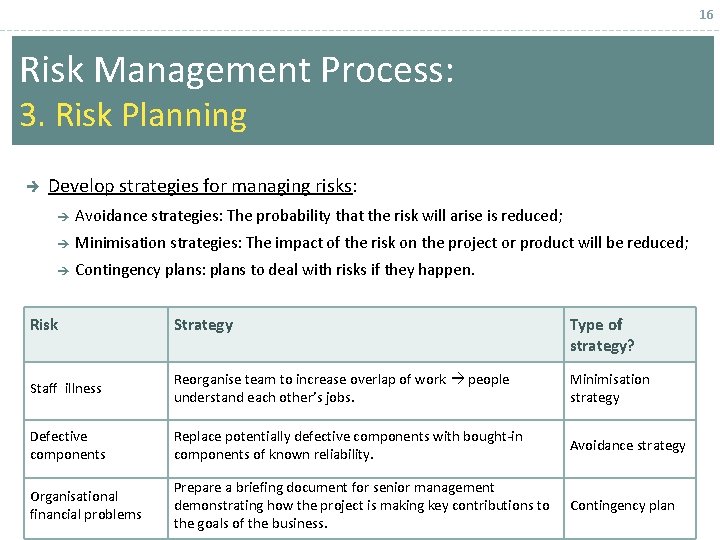 16

Risk Management Process:
3. Risk Planning

→ Develop strategies for managing risks:

→ Avoidance strategies: The probability that the risk will arise is reduced;

→ Minimisation strategies: The impact of the risk on the project or product will be reduced;

→ Contingency plans: plans to deal with risks if they happen.

| Risk | Strategy | Type of strategy? |
|---|---|---|
| Staff illness | Reorganise team to increase overlap of work → people understand each other's jobs. | Minimisation strategy |
| Defective components | Replace potentially defective components with bought-in components of known reliability. | Avoidance strategy |
| Organisational financial problems | Prepare a briefing document for senior management demonstrating how the project is making key contributions to the goals of the business. | Contingency plan |